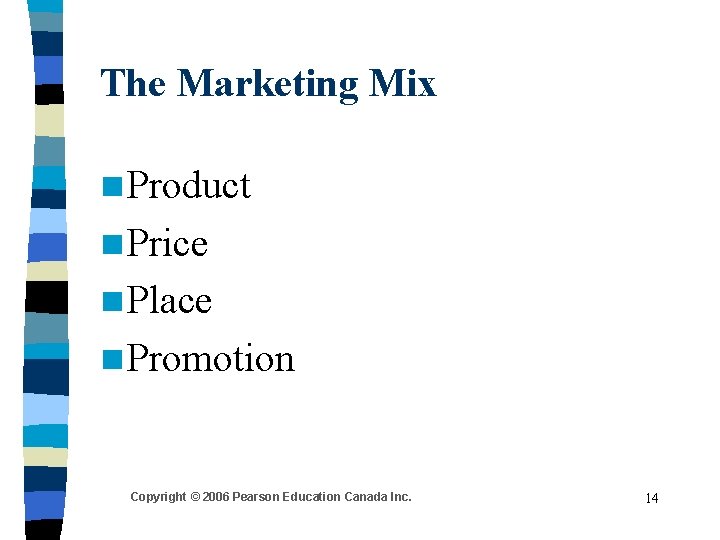 The Marketing Mix

- Product
- Price
- Place
- Promotion

Copyright © 2006 Pearson Education Canada Inc.

14